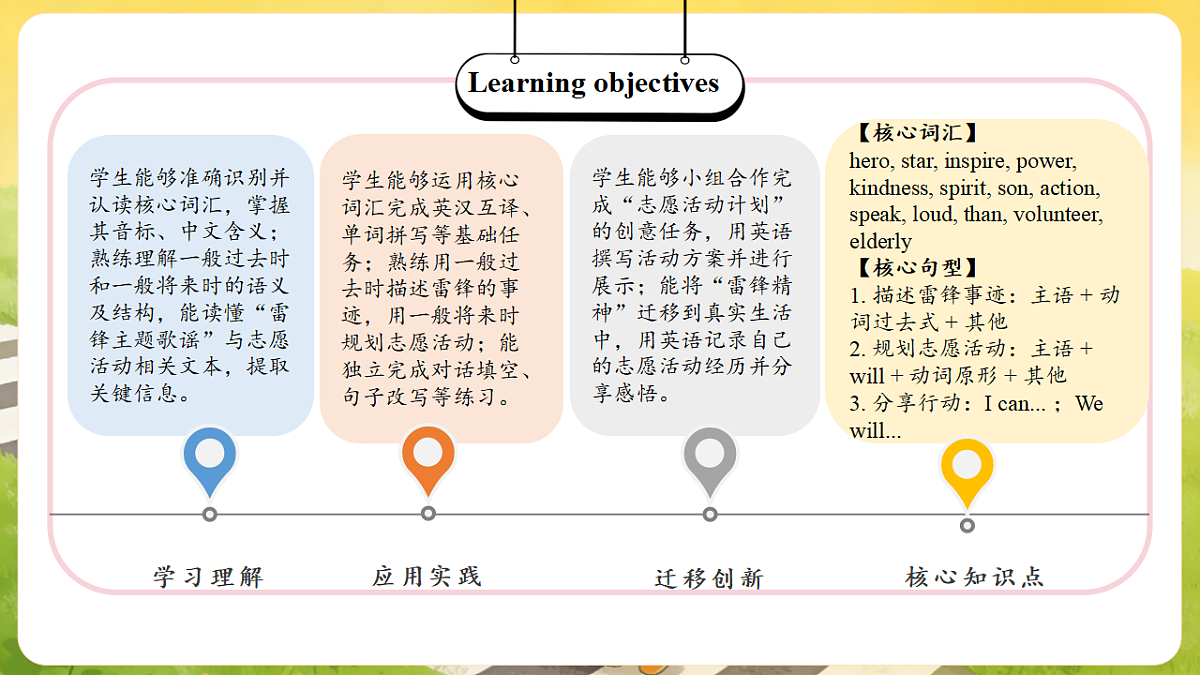 Learning objectives

学生能够准确识别并认读核心词汇，掌握其音标、中文含义；熟练理解一般过去时和一般将来时的语义及结构，能读懂“雷锋主题歌谣”与志愿活动相关文本，提取关键信息。

学生能够运用核心词汇完成英汉互译、单词拼写等基础任务；熟练用一般过去时描述雷锋的事迹，用一般将来时规划志愿活动；能独立完成对话填空、句子改写等练习。

学生能够小组合作完成“志愿活动计划”的创意任务，用英语撰写活动方案并进行展示；能将“雷锋精神”迁移到真实生活中，用英语记录自己的志愿活动经历并分享感悟。

【核心词汇】
hero, star, inspire, power, kindness, spirit, son, action, speak, loud, than, volunteer, elderly
【核心句型】
1. 描述雷锋事迹：主语 + 动词过去式 + 其他
2. 规划志愿活动：主语 + will + 动词原形 + 其他
3. 分享行动：I can... ；We will...

学习理解

应用实践

迁移创新

核心知识点